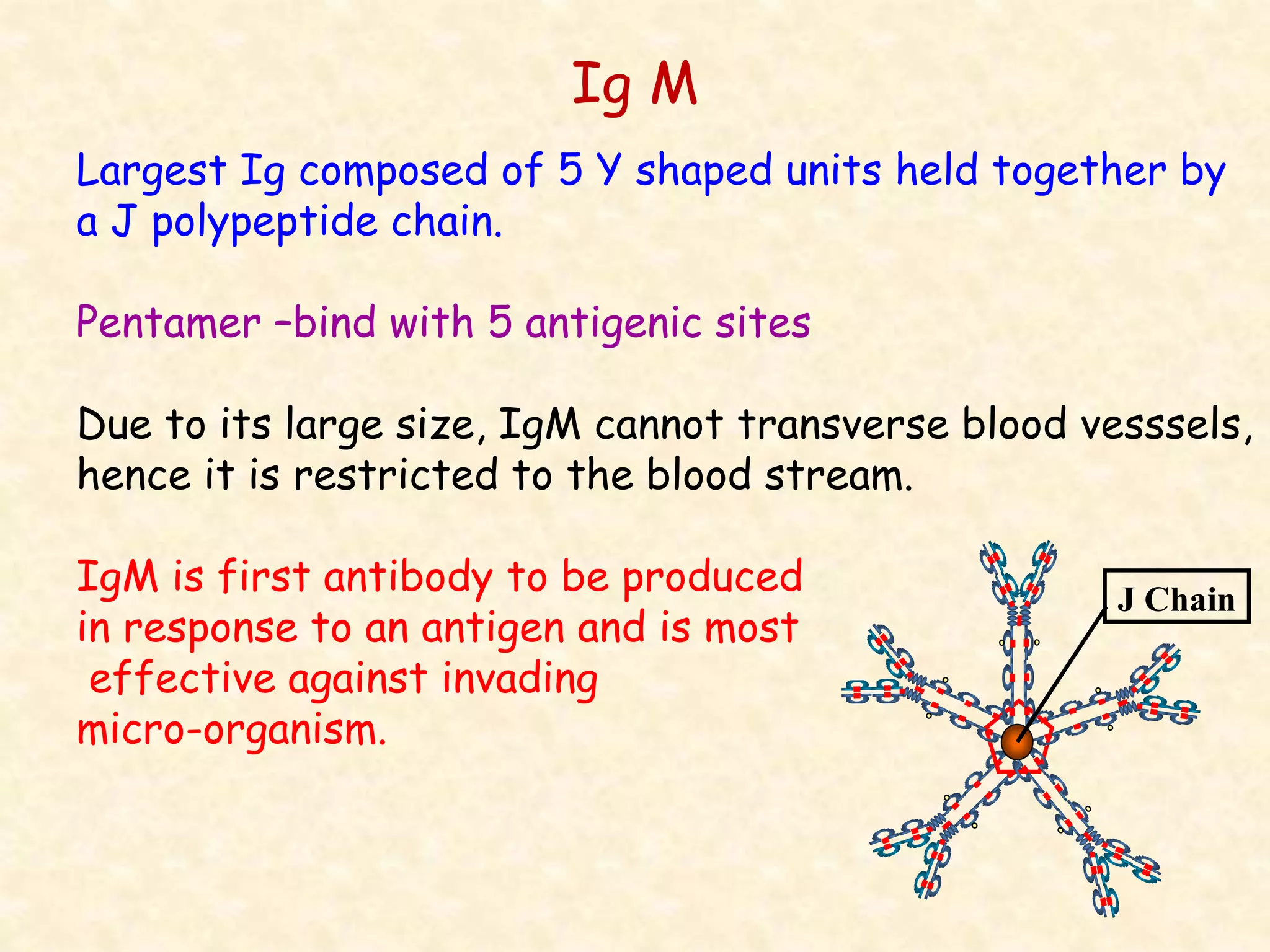 Ig M

Largest Ig composed of 5 Y shaped units held together by a J polypeptide chain.

Pentamer –bind with 5 antigenic sites

Due to its large size, IgM cannot transverse blood vesssels, hence it is restricted to the blood stream.

IgM is first antibody to be produced in response to an antigen and is most effective against invading micro-organism.

J Chain